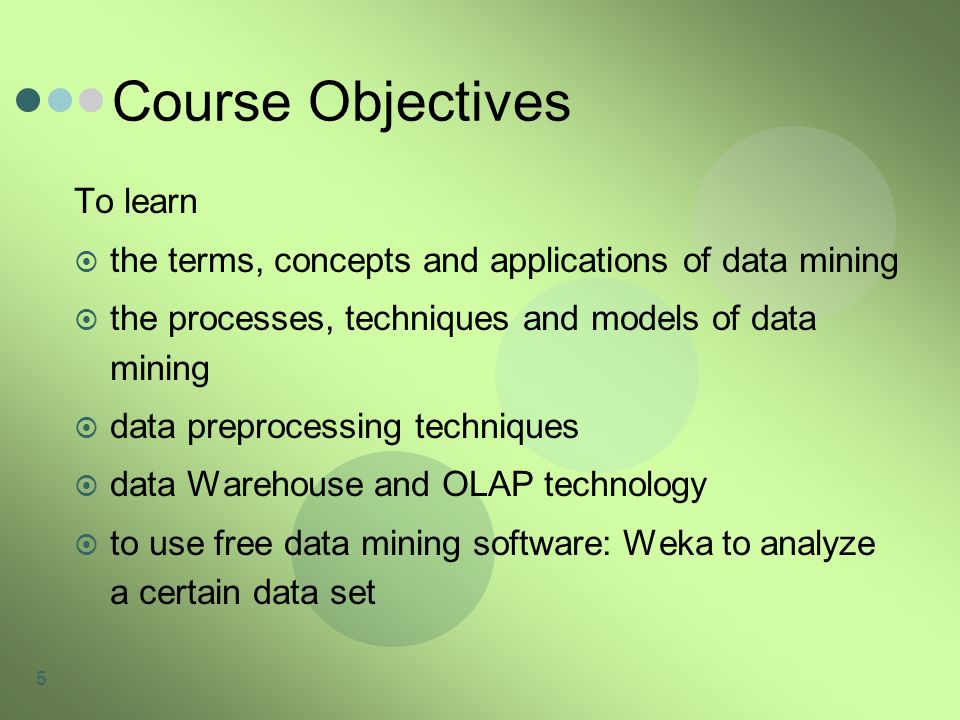 Course Objectives

To learn

- the terms, concepts and applications of data mining
- the processes, techniques and models of data mining
- data preprocessing techniques
- data Warehouse and OLAP technology
- to use free data mining software: Weka to analyze a certain data set

5